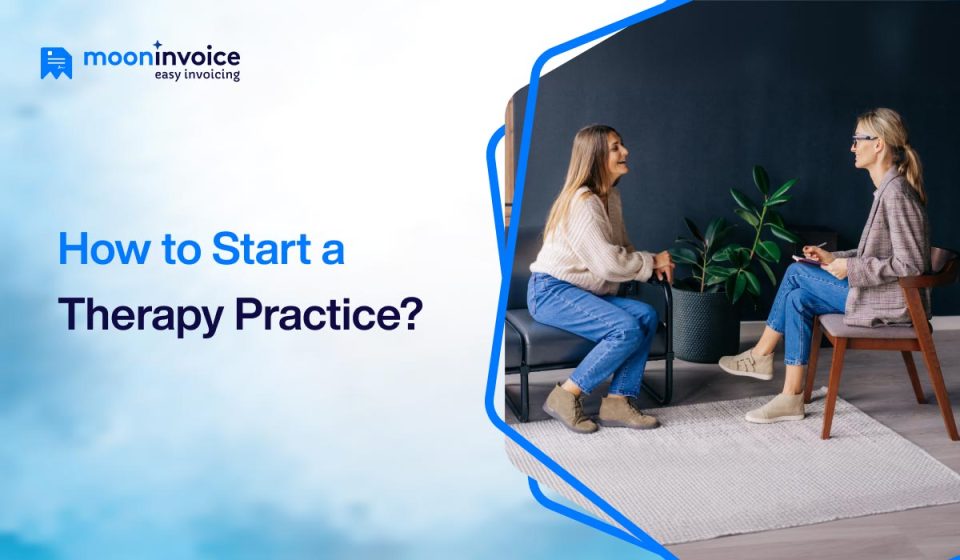 mooninvoice
easy invoicing

How to Start a
Therapy Practice?